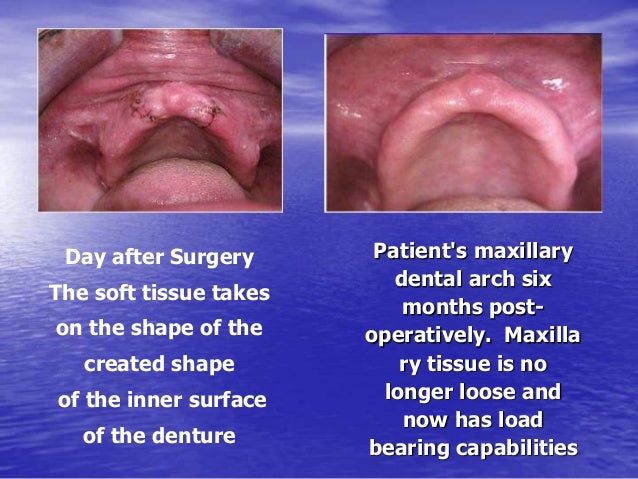 Day after Surgery
The soft tissue takes on the shape of the created shape of the inner surface of the denture

Patient's maxillary dental arch six months post-operatively. Maxilla ry tissue is no longer loose and now has load bearing capabilities